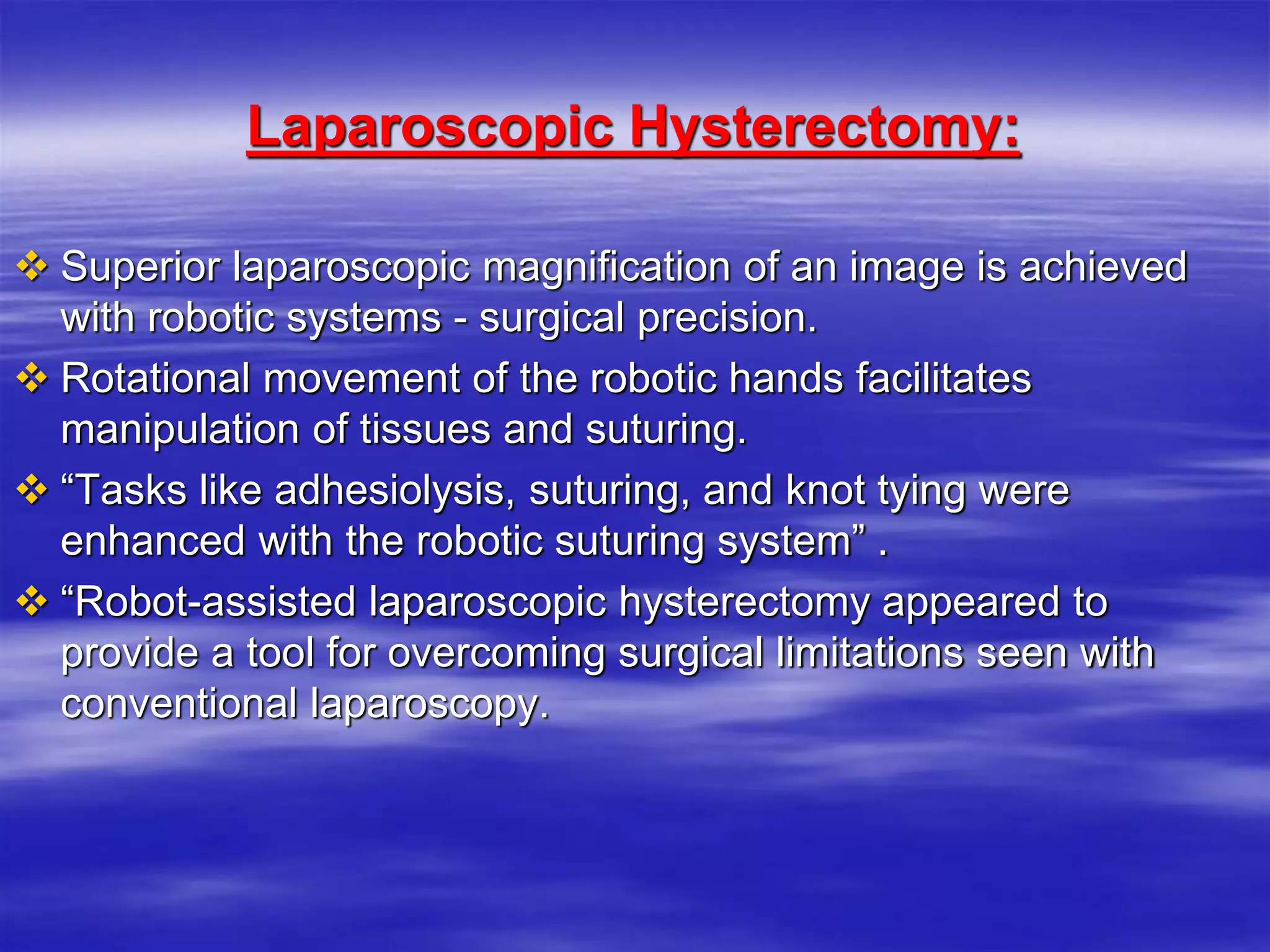 Laparoscopic Hysterectomy:

❖ Superior laparoscopic magnification of an image is achieved with robotic systems - surgical precision.

❖ Rotational movement of the robotic hands facilitates manipulation of tissues and suturing.

❖ “Tasks like adhesiolysis, suturing, and knot tying were enhanced with the robotic suturing system” .

❖ “Robot-assisted laparoscopic hysterectomy appeared to provide a tool for overcoming surgical limitations seen with conventional laparoscopy.